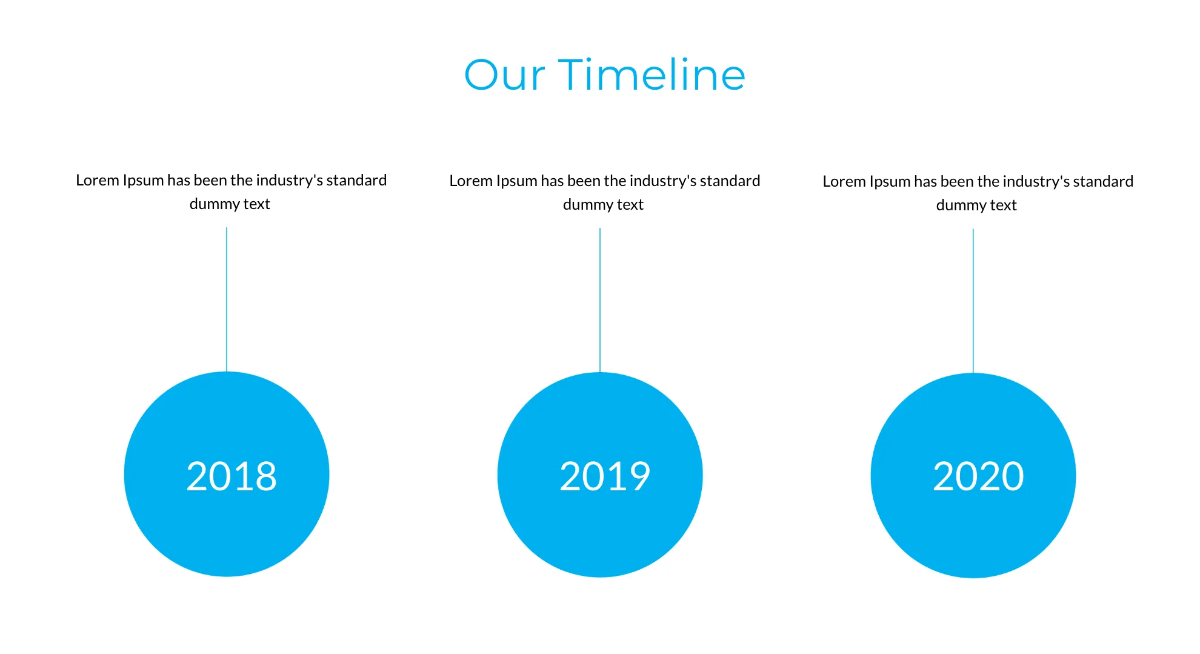 Our Timeline

Lorem Ipsum has been the industry's standard dummy text

2018

Lorem Ipsum has been the industry's standard dummy text

2019

Lorem Ipsum has been the industry's standard dummy text

2020